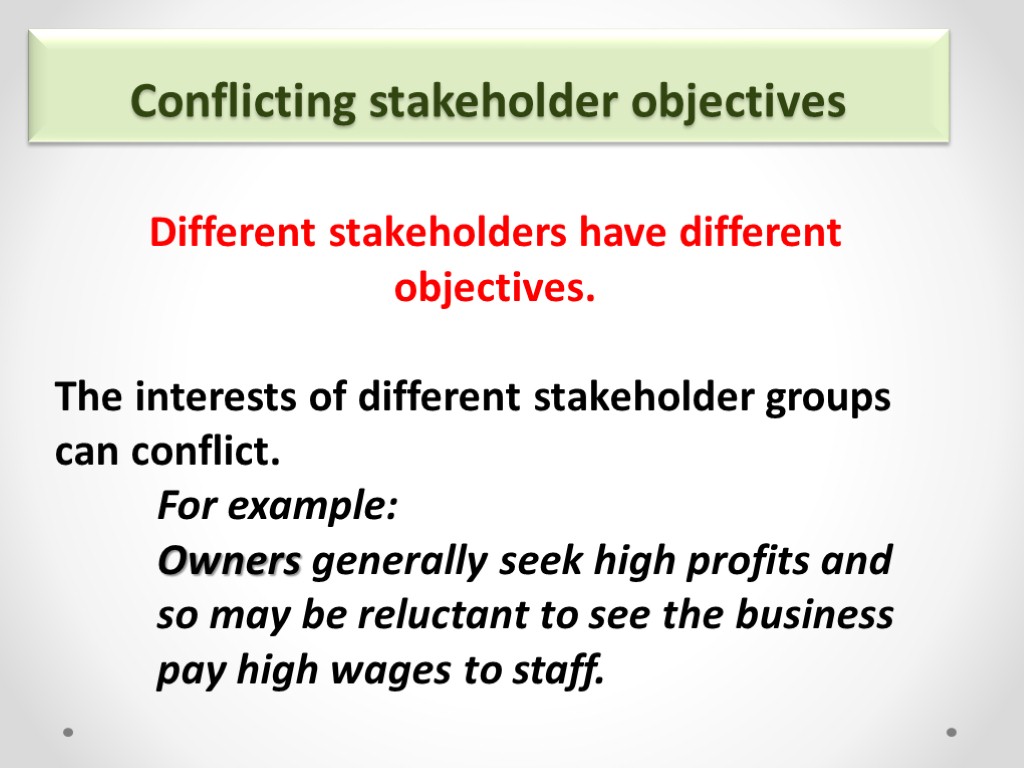 Conflicting stakeholder objectives

Different stakeholders have different objectives.

The interests of different stakeholder groups can conflict.

For example:

Owners generally seek high profits and so may be reluctant to see the business pay high wages to staff.